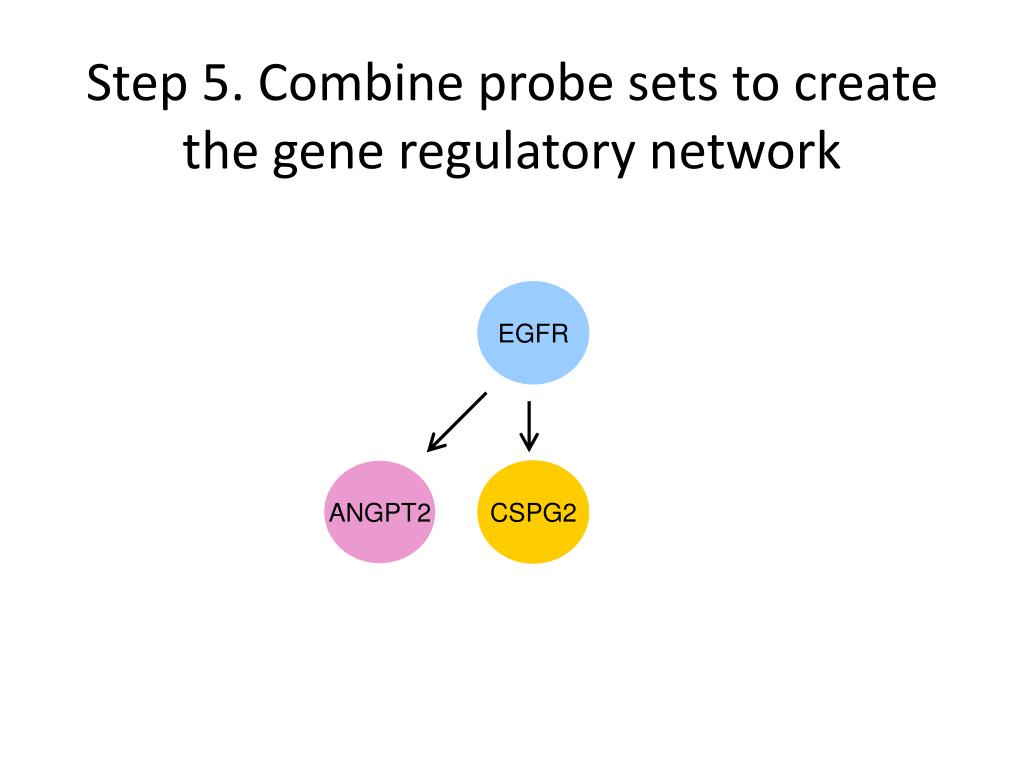 Step 5. Combine probe sets to create the gene regulatory network

EGFR

ANGPT2

CSPG2